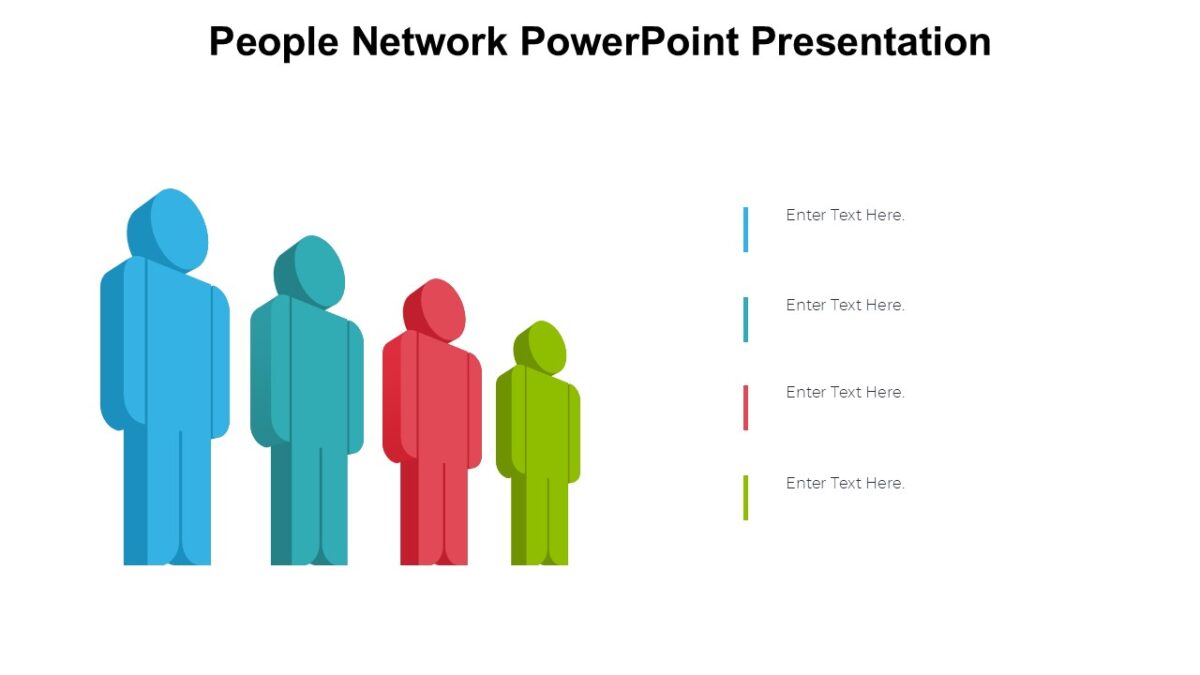 People Network PowerPoint Presentation

Enter Text Here.

Enter Text Here.

Enter Text Here.

Enter Text Here.